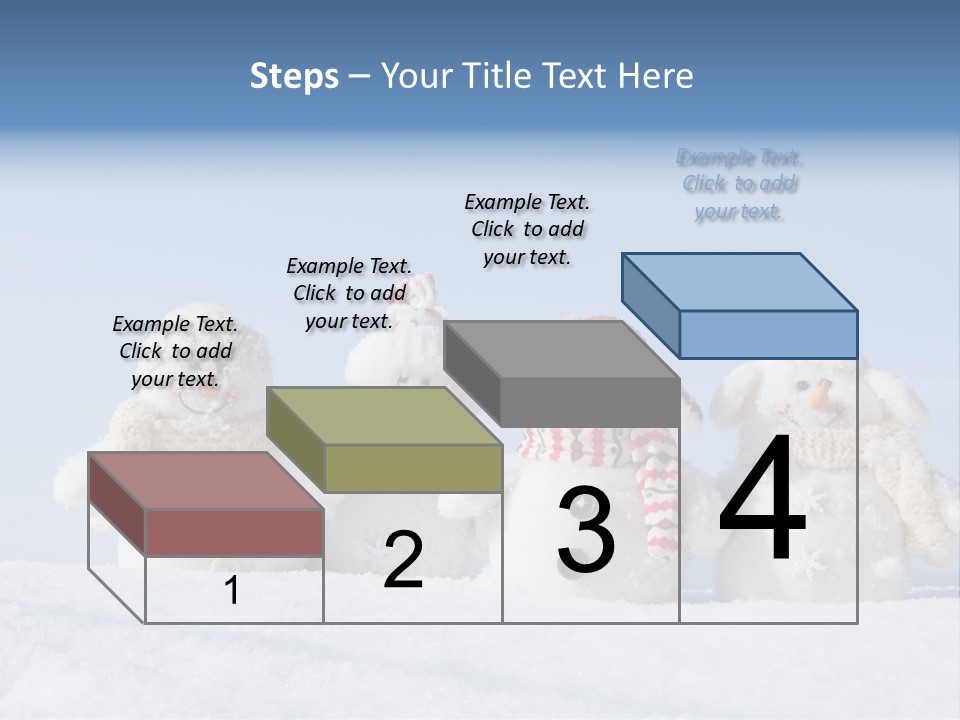 Steps – Your Title Text Here

Example Text. Click to add your text.

Example Text. Click to add your text.

Example Text. Click to add your text.

Example Text. Click to add your text.

1

2

3

4